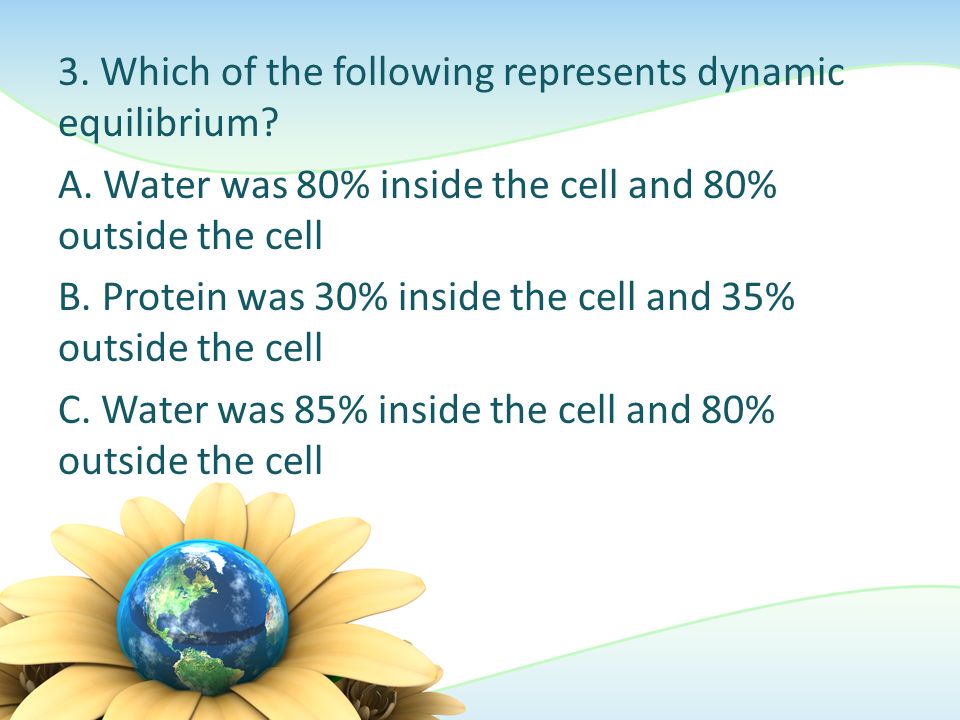 3. Which of the following represents dynamic equilibrium?

A. Water was 80% inside the cell and 80% outside the cell

B. Protein was 30% inside the cell and 35% outside the cell

C. Water was 85% inside the cell and 80% outside the cell